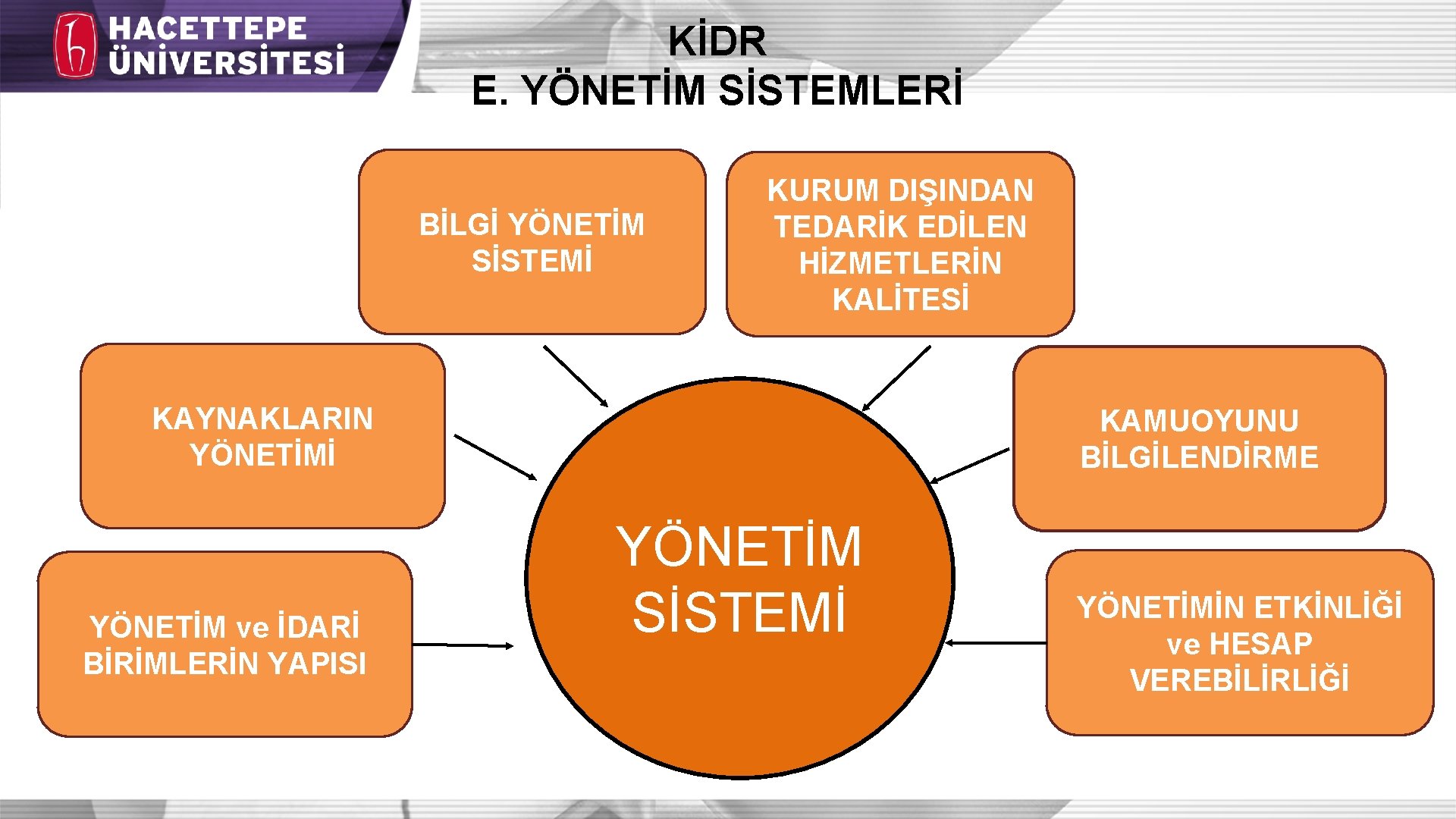 HACETTEPE ÜNİVERSİTESİ

KİDR
E. YÖNETİM SİSTEMLERİ

BİLGİ YÖNETİM SİSTEMİ

KURUM DIŞINDAN TEDARİK EDİLEN HİZMETLERİN KALİTESİ

KAYNAKLARIN YÖNETİMİ

KAMUOYUNU BİLGİLENDİRME

YÖNETİM SİSTEMİ

YÖNETİM ve İDARİ BİRİMLERİN YAPISI

YÖNETİMİN ETKİNLİĞİ ve HESAP VEREBİLİRLİĞİ